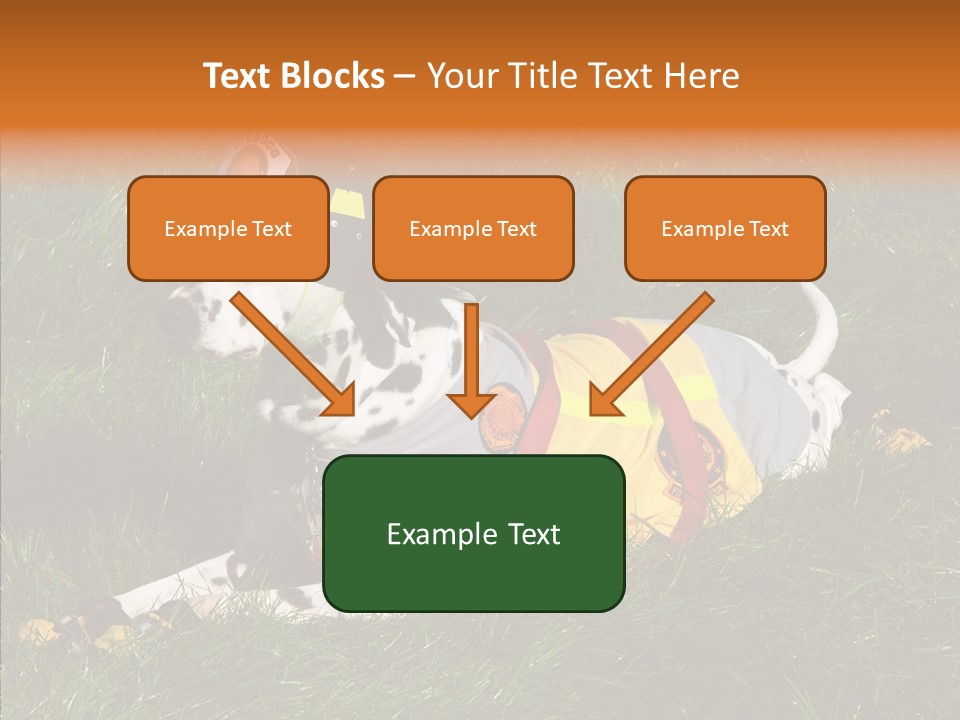 Text Blocks – Your Title Text Here

Example Text

Example Text

Example Text

Example Text